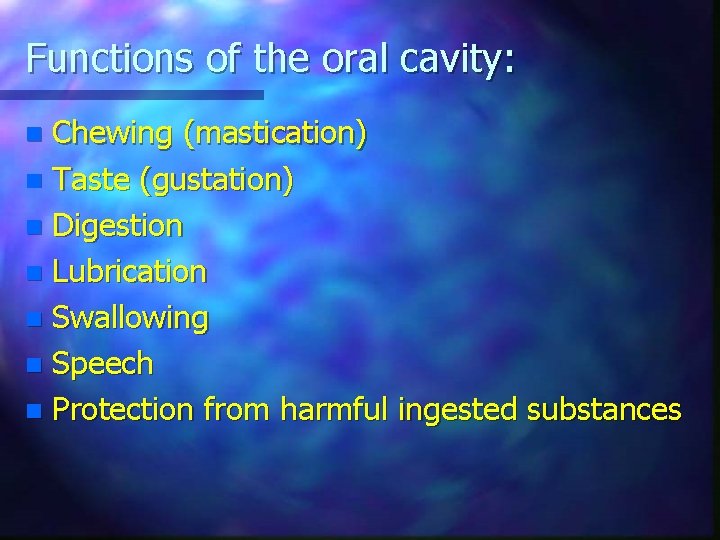 Functions of the oral cavity:

- Chewing (mastication)
- Taste (gustation)
- Digestion
- Lubrication
- Swallowing
- Speech
- Protection from harmful ingested substances